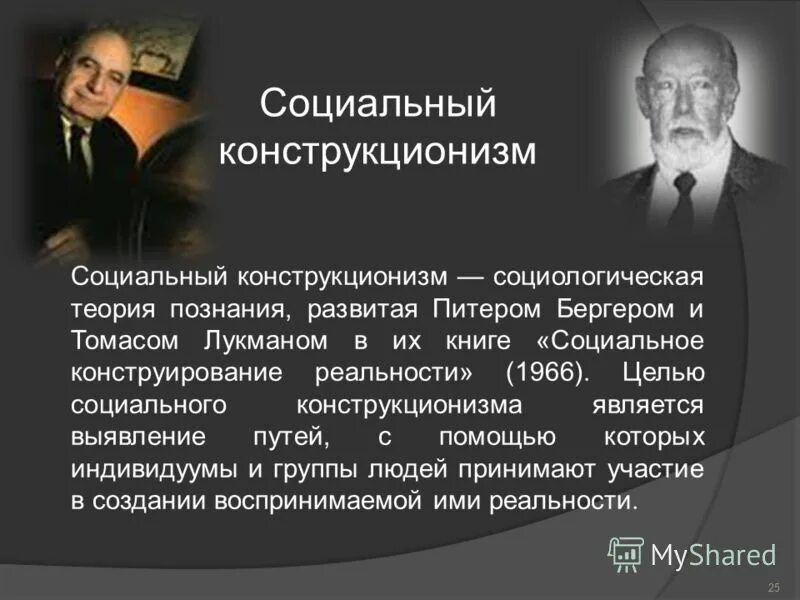 Социальный конструкционизм

Социальный конструкционизм — социологическая теория познания, развитая Питером Бергером и Томасом Лукманом в их книге «Социальное конструирование реальности» (1966). Целью социального конструкционизма является выявление путей, с помощью которых индивидуумы и группы людей принимают участие в создании воспринимаемой ими реальности.

MyShared

25